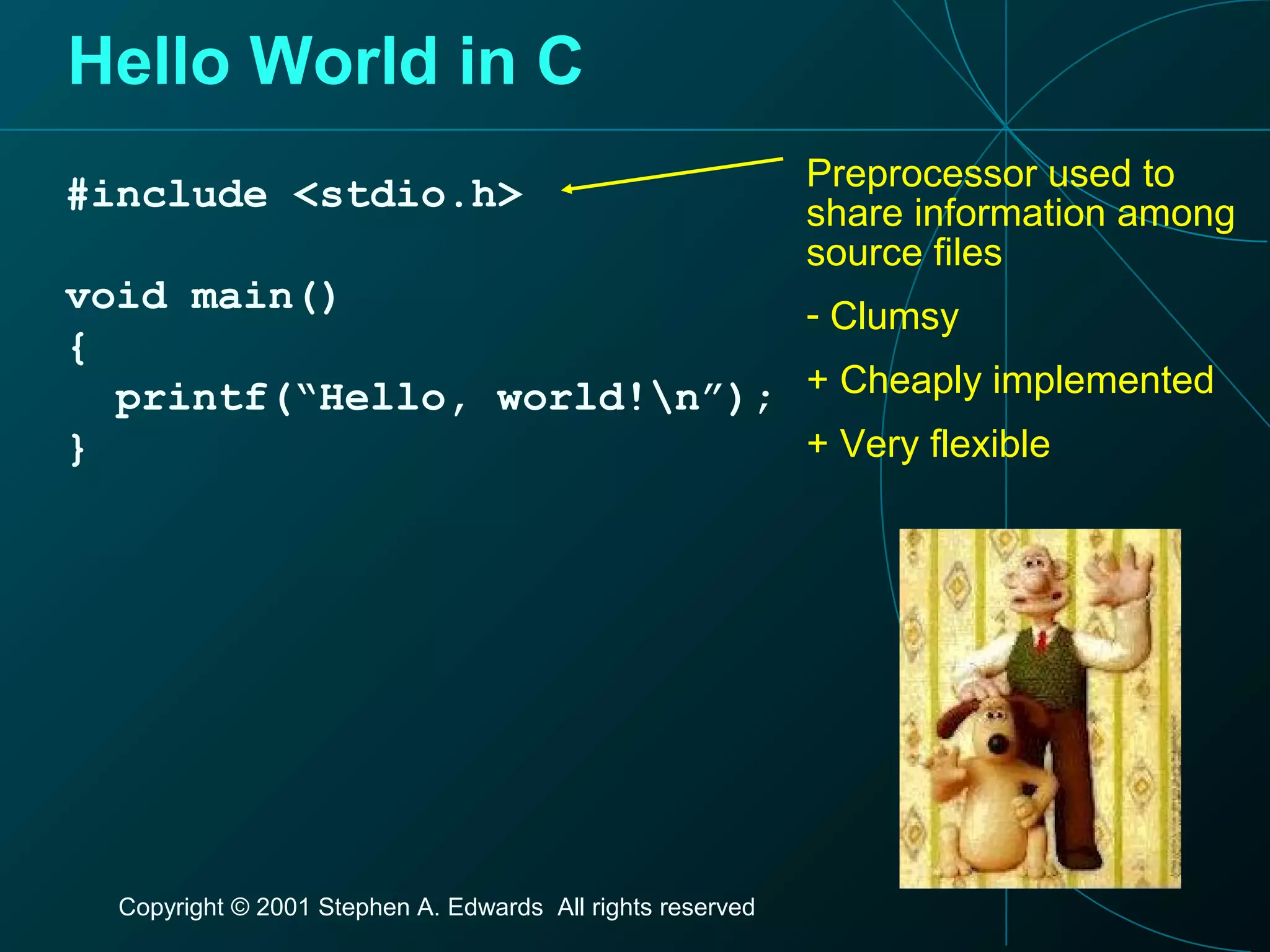 Hello World in C

#include <stdio.h>

void main()
{
  printf(“Hello, world!\n”);
}

Preprocessor used to share information among source files

- Clumsy

+ Cheaply implemented

+ Very flexible

Copyright © 2001 Stephen A. Edwards All rights reserved